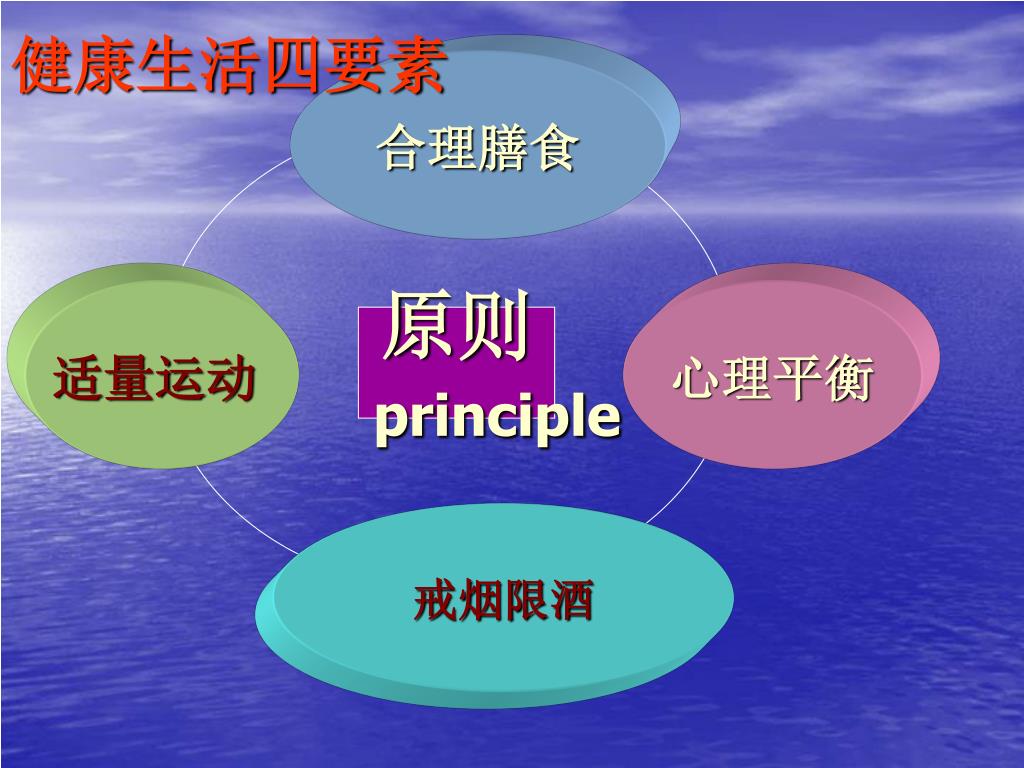 健康生活四要素

合理膳食

适量运动

原则
principle

心理平衡

戒烟限酒